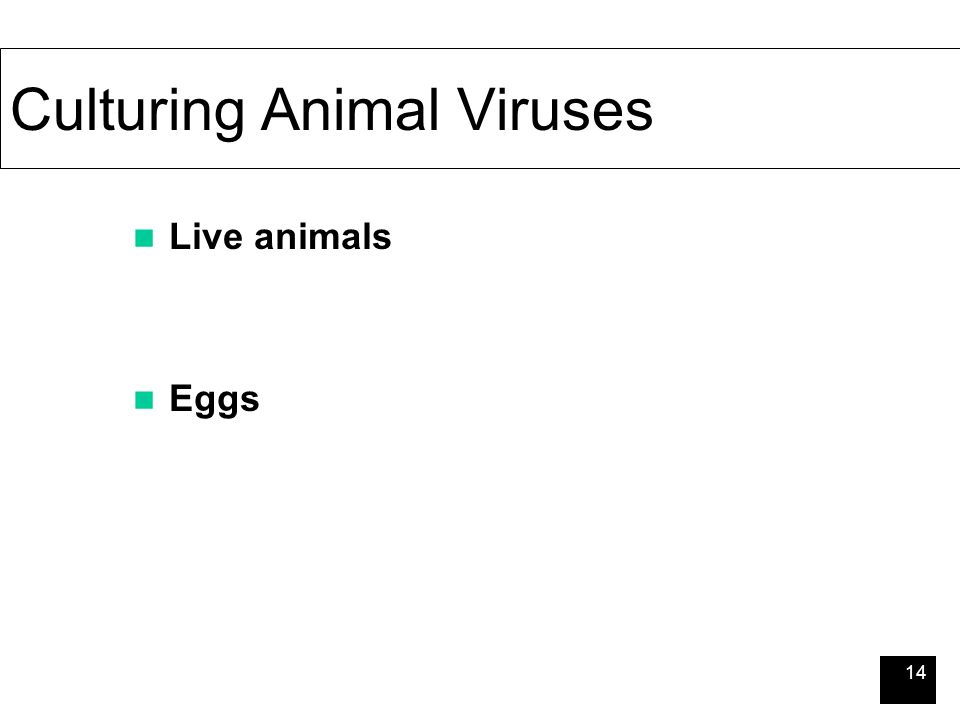 Culturing Animal Viruses

Live animals

Eggs

14